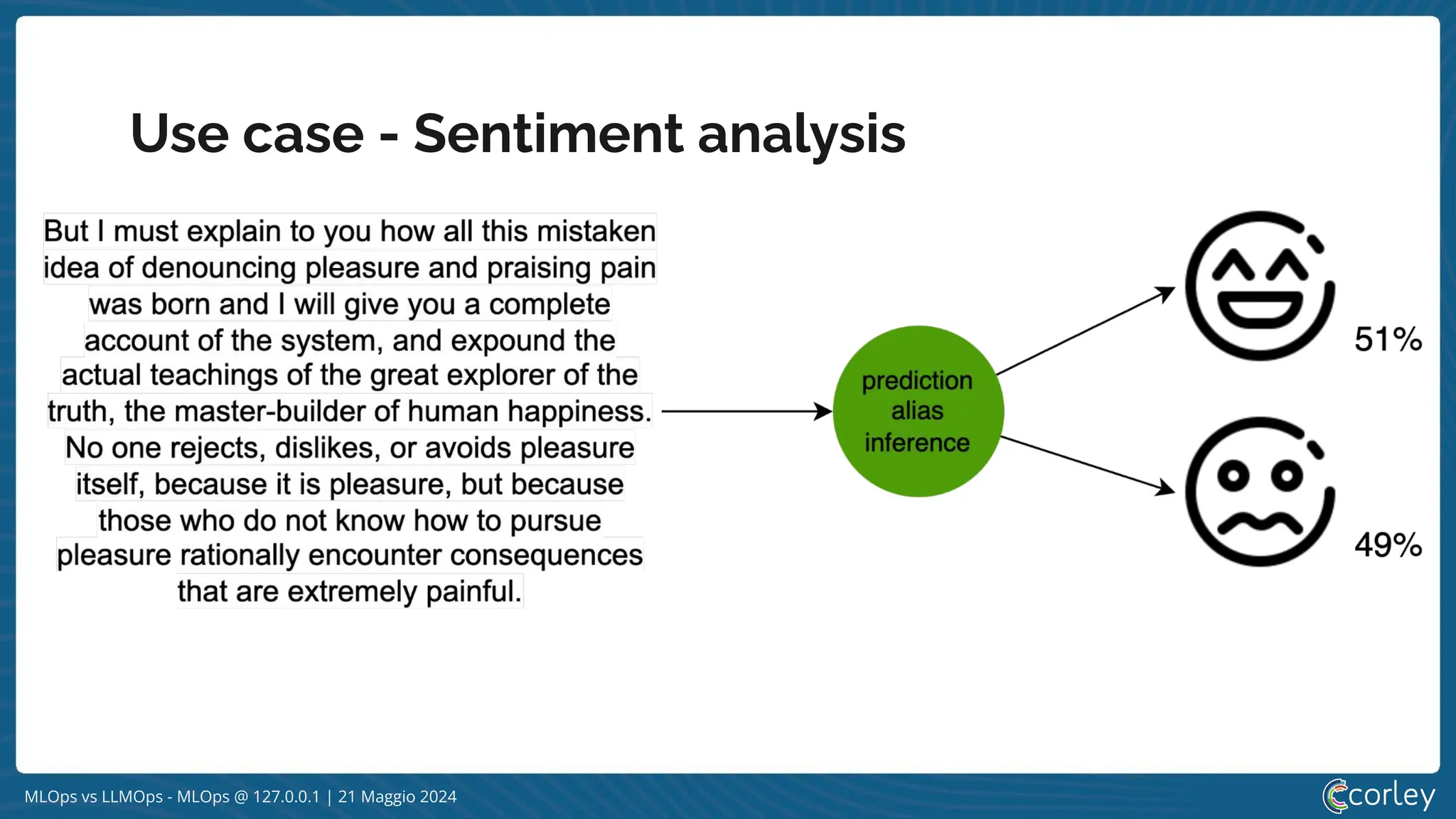 Use case - Sentiment analysis

But I must explain to you how all this mistaken idea of denouncing pleasure and praising pain was born and I will give you a complete account of the system, and expound the actual teachings of the great explorer of the truth, the master-builder of human happiness. No one rejects, dislikes, or avoids pleasure itself, because it is pleasure, but because those who do not know how to pursue pleasure rationally encounter consequences that are extremely painful.

prediction alias inference

51%

49%

MLOps vs LLMOps - MLOps @ 127.0.0.1 | 21 Maggio 2024

corley